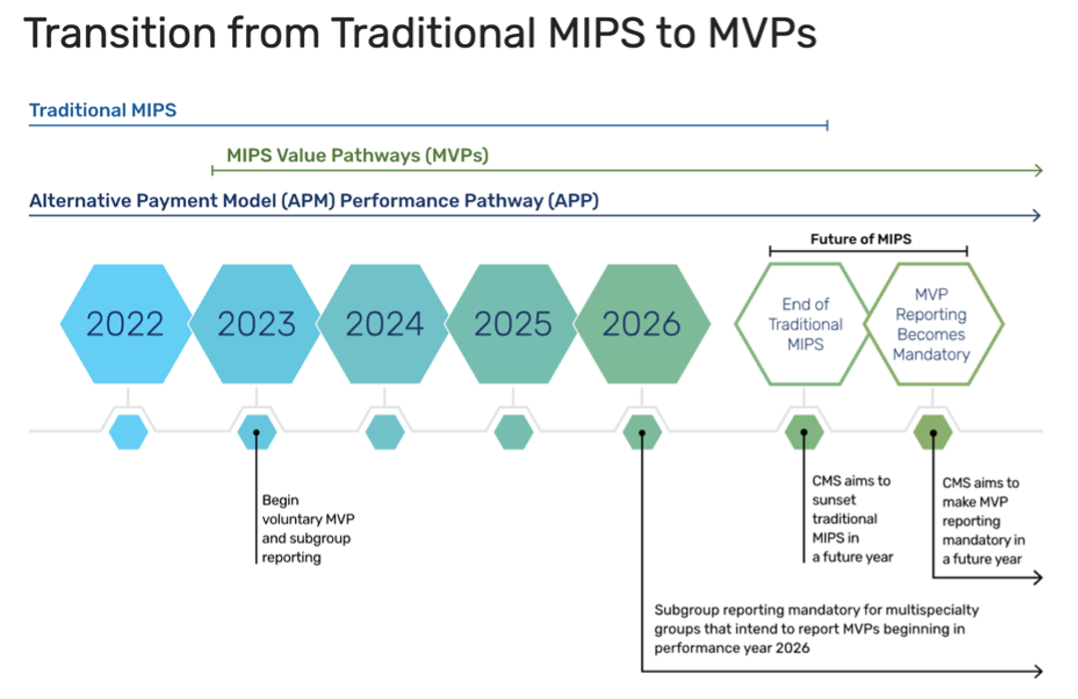 Transition from Traditional MIPS to MVPs

Traditional MIPS

MIPS Value Pathways (MVPs)

Alternative Payment Model (APM) Performance Pathway (APP)

Future of MIPS

2022

2023

2024

2025

2026

End of Traditional MIPS

MVP Reporting Becomes Mandatory

Begin voluntary MVP and subgroup reporting

CMS aims to sunset traditional MIPS in a future year

CMS aims to make MVP reporting mandatory in a future year

Subgroup reporting mandatory for multispecialty groups that intend to report MVPs beginning in performance year 2026